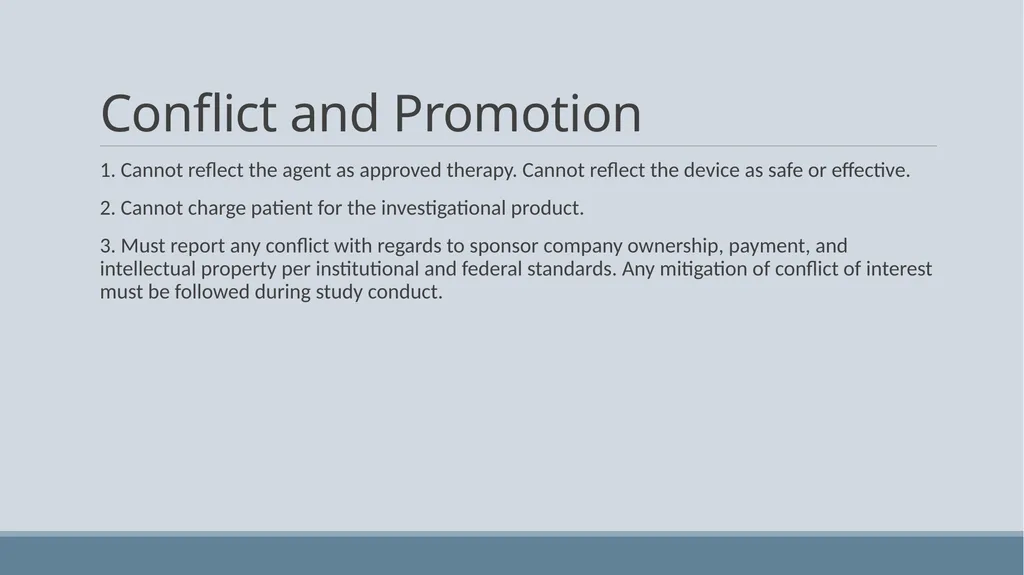 Conflict and Promotion

1. Cannot reflect the agent as approved therapy. Cannot reflect the device as safe or effective.

2. Cannot charge patient for the investigational product.

3. Must report any conflict with regards to sponsor company ownership, payment, and intellectual property per institutional and federal standards. Any mitigation of conflict of interest must be followed during study conduct.